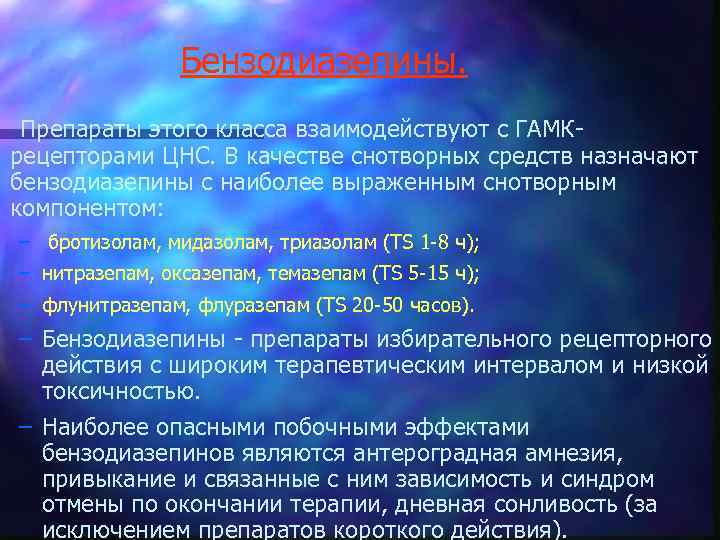 Бензодиазепины.

Препараты этого класса взаимодействуют с ГАМК-рецепторами ЦНС. В качестве снотворных средств назначают бензодиазепины с наиболее выраженным снотворным компонентом:

– бротизолам, мидазолам, триазолам (TS 1-8 ч);
– нитразепам, оксазепам, темазепам (TS 5-15 ч);
– флунитразепам, флуразепам (TS 20-50 часов).
– Бензодиазепины - препараты избирательного рецепторного действия с широким терапевтическим интервалом и низкой токсичностью.
– Наиболее опасными побочными эффектами бензодиазепинов являются антероградная амнезия, привыкание и связанные с ним зависимость и синдром отмены по окончании терапии, дневная сонливость (за исключением препаратов короткого действия).